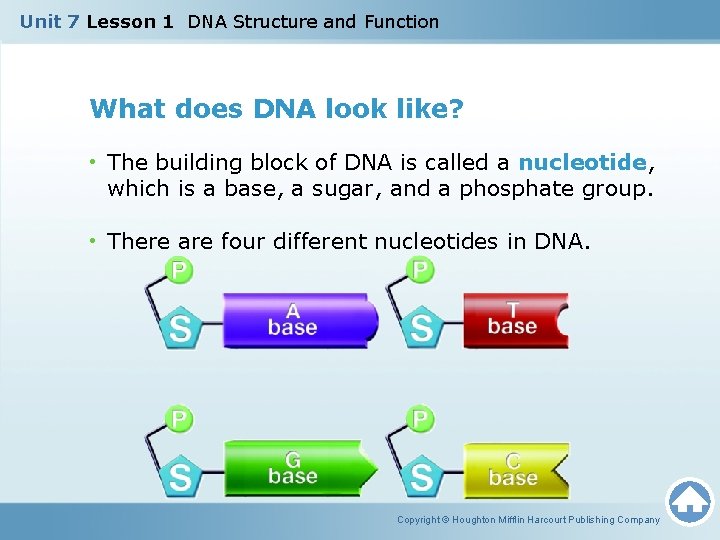 Unit 7 Lesson 1 DNA Structure and Function

What does DNA look like?

• The building block of DNA is called a nucleotide, which is a base, a sugar, and a phosphate group.

• There are four different nucleotides in DNA.

P
S
A
base

P
S
T
base

P
S
G
base

P
S
C
base

Copyright © Houghton Mifflin Harcourt Publishing Company